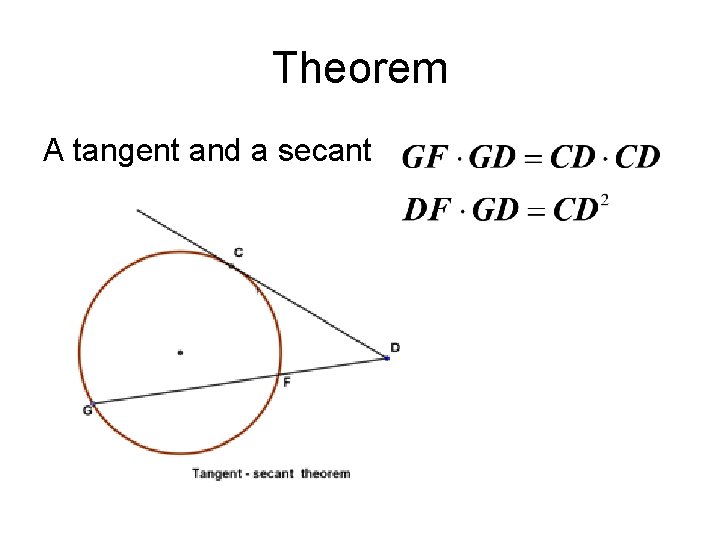 Theorem

A tangent and a secant

$GF \cdot GD = CD \cdot CD$

$DF \cdot GD = CD^2$

C

D

F

G

Tangent - secant theorem